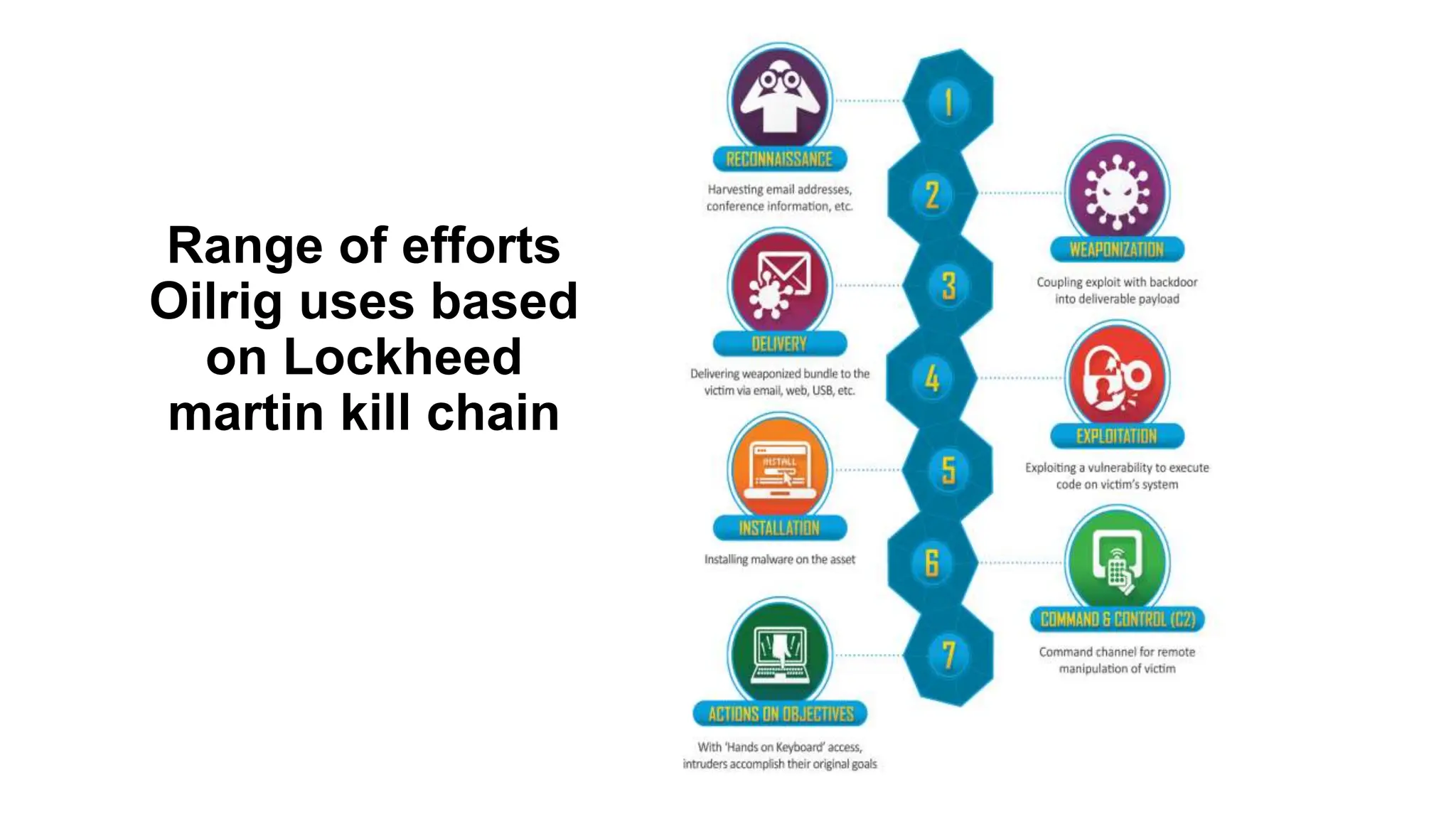 Range of efforts Oilrig uses based on Lockheed martin kill chain

1
RECONNAISSANCE
Harvesting email addresses, conference information, etc.

2
WEAPONIZATION
Coupling exploit with backdoor into deliverable payload

3
DELIVERY
Delivering weaponized bundle to the victim via email, web, USB, etc.

4
EXPLOITATION
Exploiting a vulnerability to execute code on victim's system

5
INSTALL
INSTALLATION
Installing malware on the asset

6
COMMAND & CONTROL (C2)
Command channel for remote manipulation of victim

7
ACTIONS ON OBJECTIVES
With 'Hands on Keyboard' access, intruders accomplish their original goals